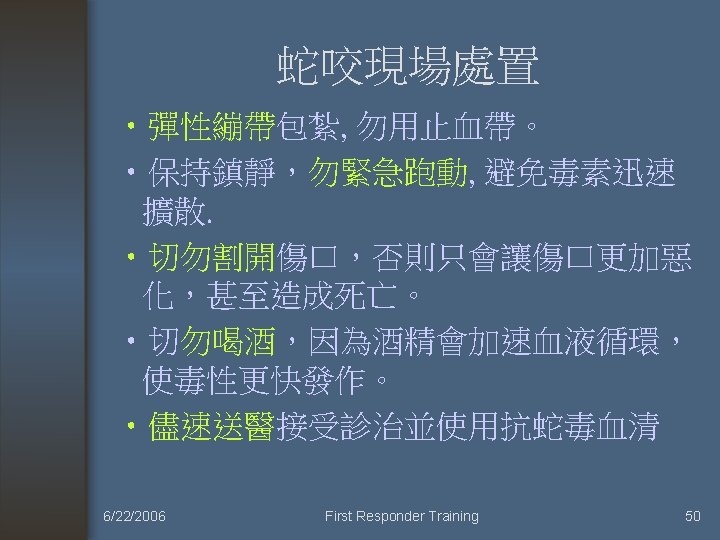 蛇咬現場處置

• 彈性繃帶包紮, 勿用止血帶。

• 保持鎮靜，勿緊急跑動, 避免毒素迅速擴散.

• 切勿割開傷口，否則只會讓傷口更加惡化，甚至造成死亡。

• 切勿喝酒，因為酒精會加速血液循環，使毒性更快發作。

• 儘速送醫接受診治並使用抗蛇毒血清

6/22/2006

First Responder Training

50